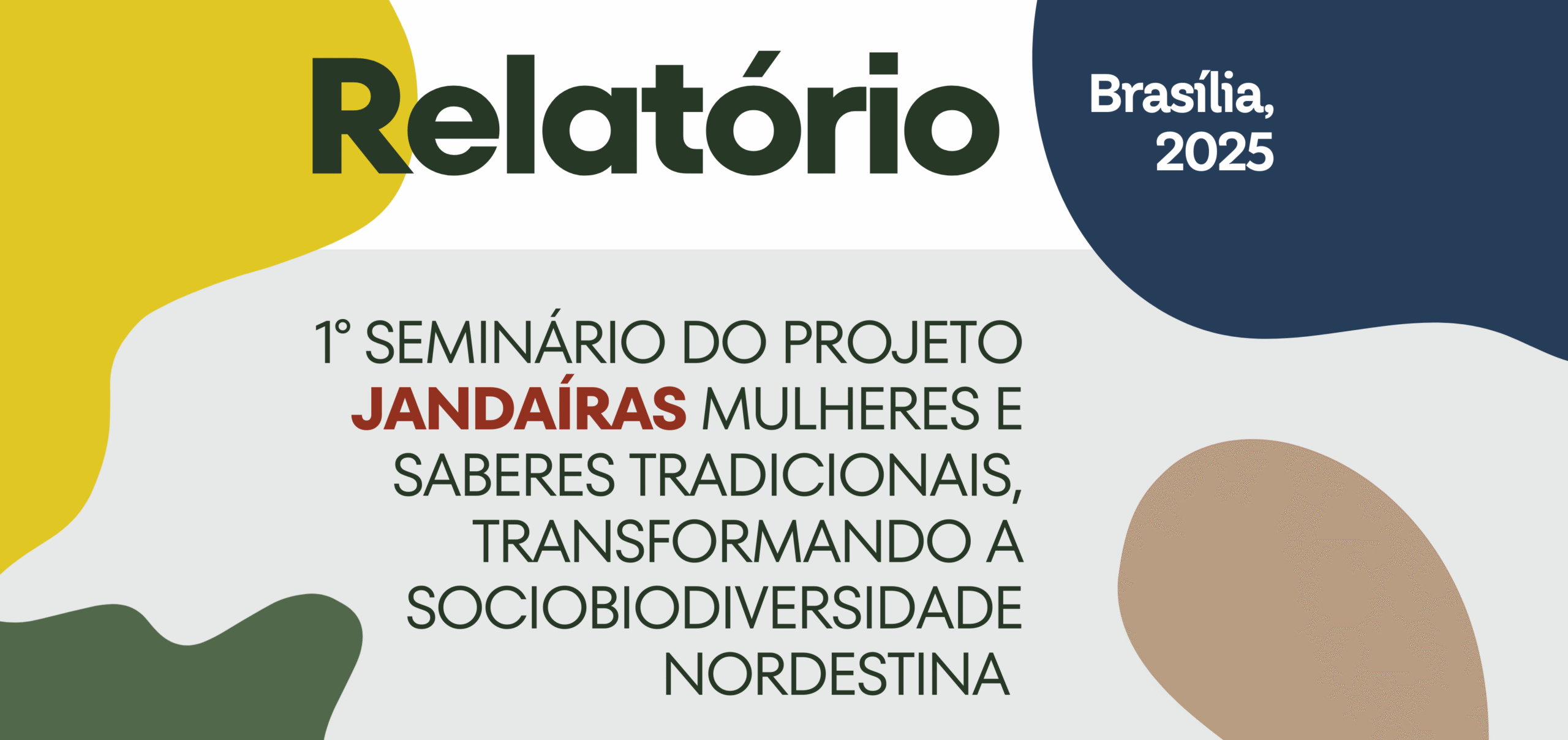 Relatório

Brasília, 2025

1° SEMINÁRIO DO PROJETO JANDAÍRAS MULHERES E SABERES TRADICIONAIS, TRANSFORMANDO A SOCIOBIODIVERSIDADE NORDESTINA